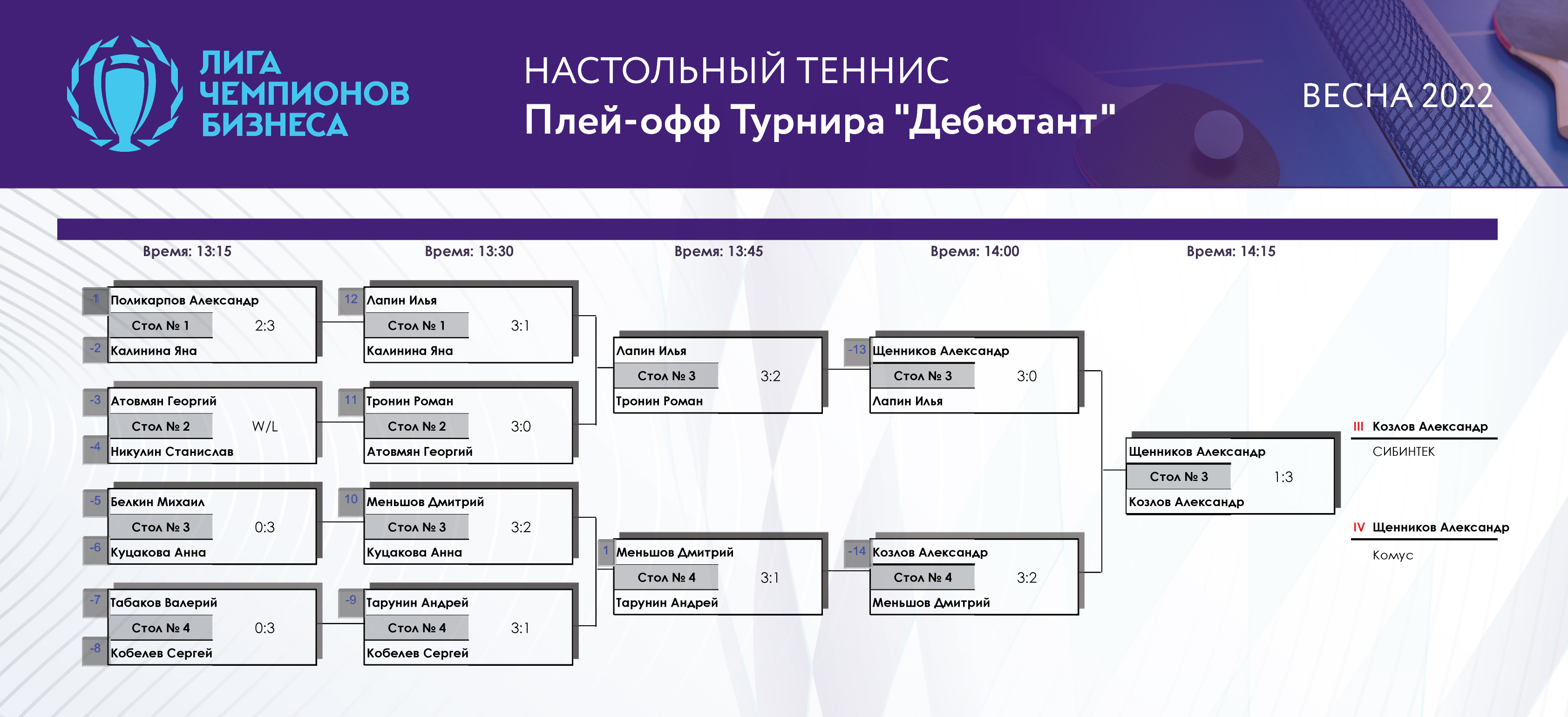 ЛИГА ЧЕМПИОНОВ БИЗНЕСА

НАСТОЛЬНЫЙ ТЕННИС
Плей-офф Турнира "Дебютант"

ВЕСНА 2022

Время: 13:15

-1 Поликарпов Александр
Стол № 1 2:3
-2 Калинина Яна

-3 Атовмян Георгий
Стол № 2 W/L
-4 Никулин Станислав

-5 Белкин Михаил
Стол № 3 0:3
-6 Куцакова Анна

-7 Табаков Валерий
Стол № 4 0:3
-8 Кобелев Сергей

Время: 13:30

12 Лапин Илья
Стол № 1 3:1
Калинина Яна

11 Тронин Роман
Стол № 2 3:0
Атовмян Георгий

10 Меньшов Дмитрий
Стол № 3 3:2
Куцакова Анна

-9 Тарунин Андрей
Стол № 4 3:1
Кобелев Сергей

Время: 13:45

Лапин Илья
Стол № 3 3:2
Тронин Роман

1 Меньшов Дмитрий
Стол № 4 3:1
Тарунин Андрей

Время: 14:00

-13 Щенников Александр
Стол № 3 3:0
Лапин Илья

-14 Козлов Александр
Стол № 4 3:2
Меньшов Дмитрий

Время: 14:15

Щенников Александр
Стол № 3 1:3
Козлов Александр

III Козлов Александр
СИБИНТЕК

IV Щенников Александр
Комус